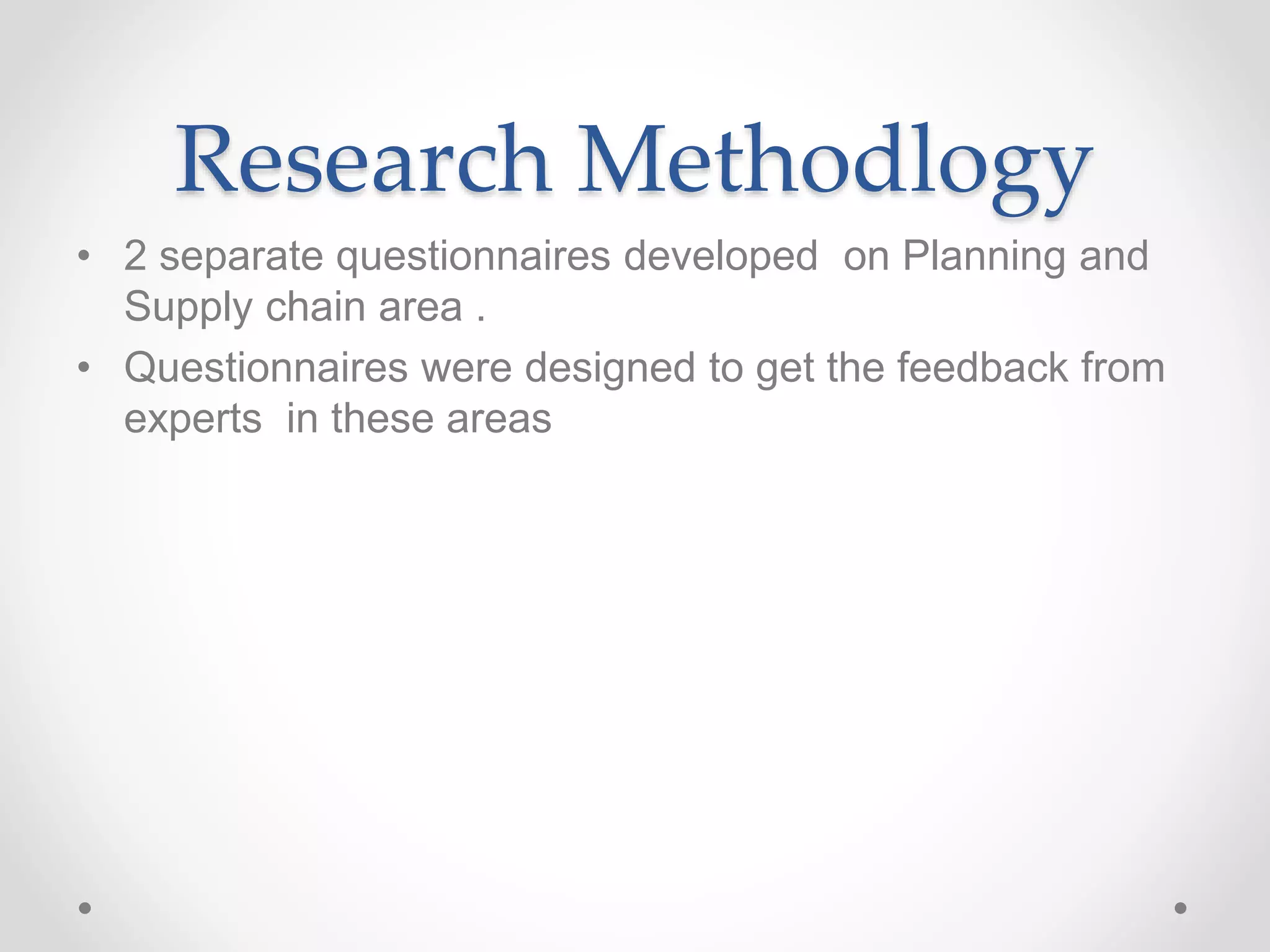 Research Methodlogy

• 2 separate questionnaires developed on Planning and Supply chain area .

• Questionnaires were designed to get the feedback from experts in these areas